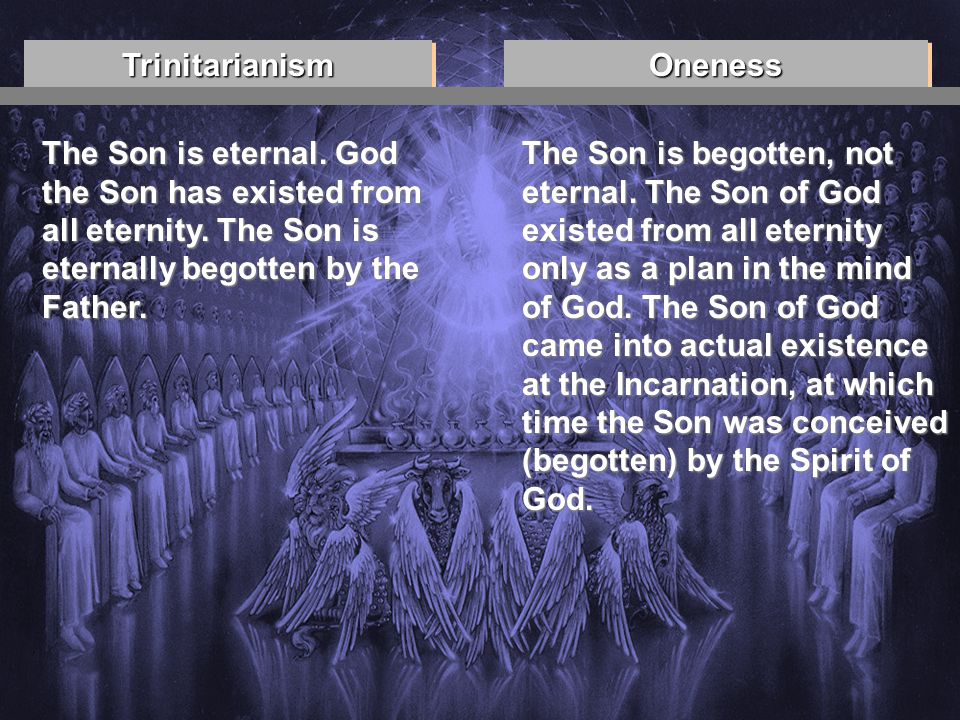 Trinitarianism

The Son is eternal. God the Son has existed from all eternity. The Son is eternally begotten by the Father.

Oneness

The Son is begotten, not eternal. The Son of God existed from all eternity only as a plan in the mind of God. The Son of God came into actual existence at the Incarnation, at which time the Son was conceived (begotten) by the Spirit of God.